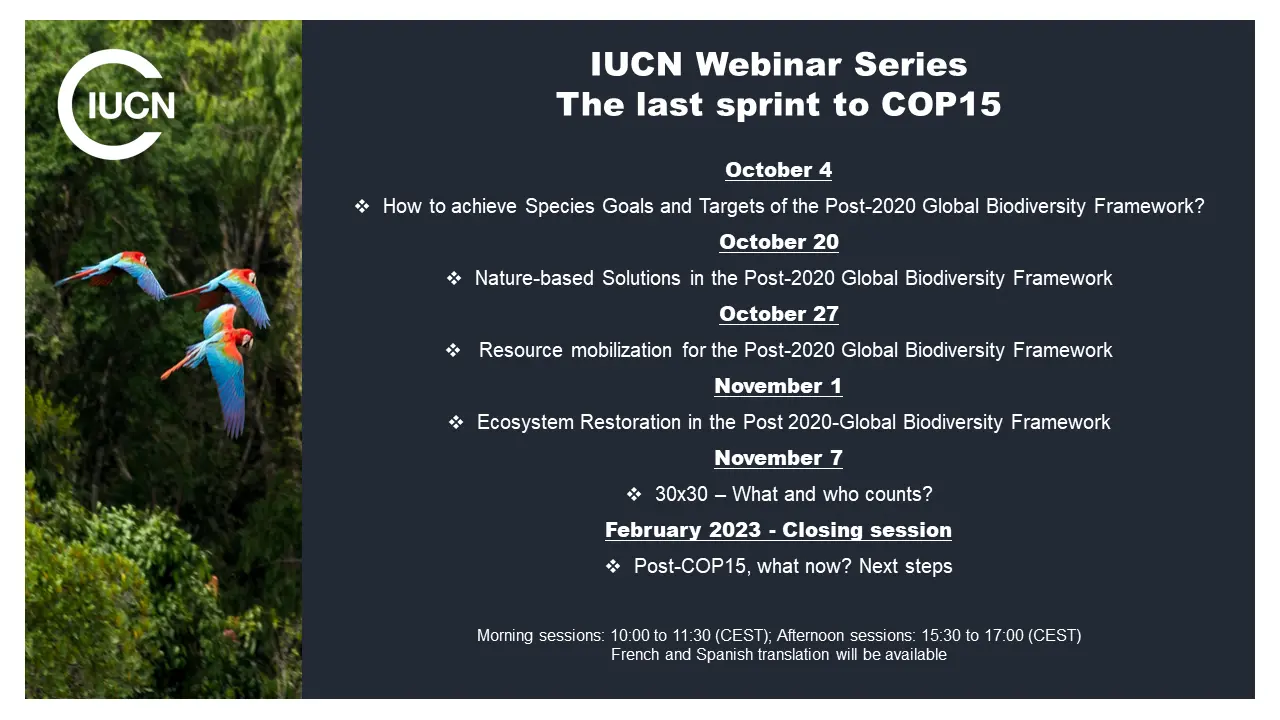 IUCN

IUCN Webinar Series
The last sprint to COP15

October 4

❖ How to achieve Species Goals and Targets of the Post-2020 Global Biodiversity Framework?

October 20

❖ Nature-based Solutions in the Post-2020 Global Biodiversity Framework

October 27

❖ Resource mobilization for the Post-2020 Global Biodiversity Framework

November 1

❖ Ecosystem Restoration in the Post 2020-Global Biodiversity Framework

November 7

❖ 30x30 – What and who counts?

February 2023 - Closing session

❖ Post-COP15, what now? Next steps

Morning sessions: 10:00 to 11:30 (CEST); Afternoon sessions: 15:30 to 17:00 (CEST)
French and Spanish translation will be available